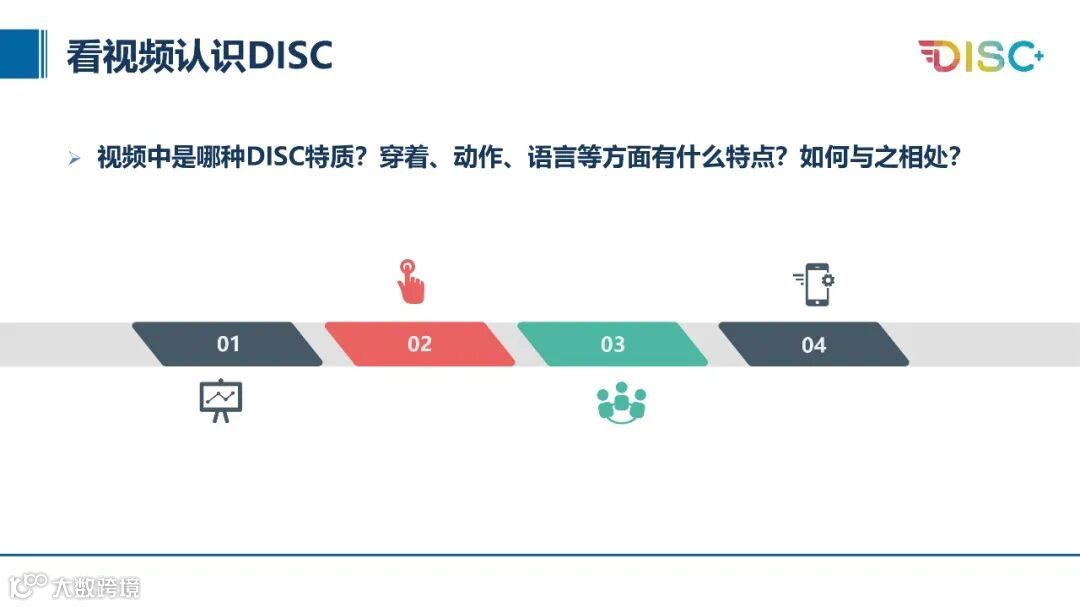 看视频认识DISC

DISC+

➢ 视频中是哪种DISC特质？穿着、动作、语言等方面有什么特点？如何与之相处？

01

02

03

04

大数跨境